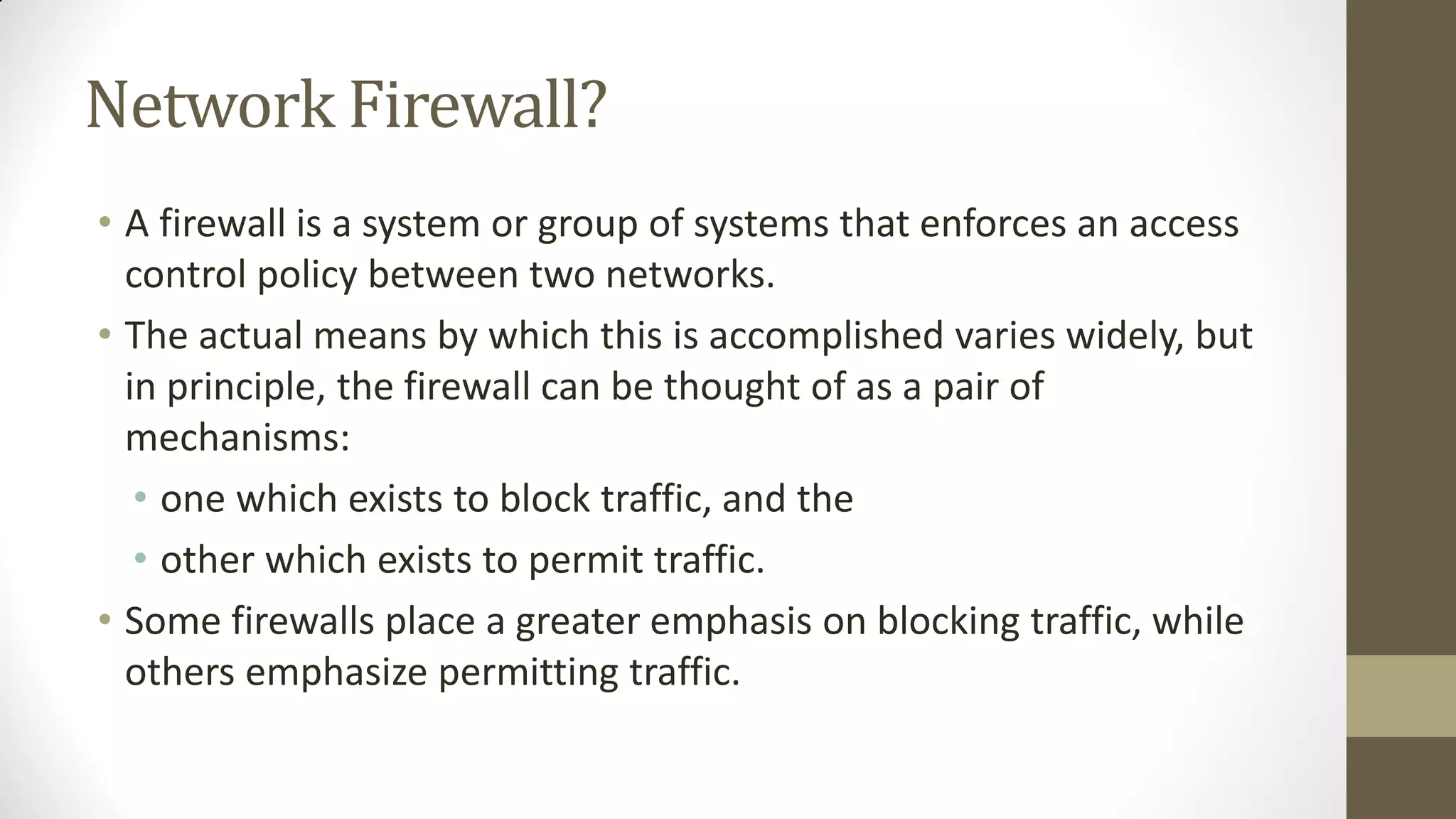 Network Firewall?

• A firewall is a system or group of systems that enforces an access control policy between two networks.
• The actual means by which this is accomplished varies widely, but in principle, the firewall can be thought of as a pair of mechanisms:
  • one which exists to block traffic, and the
  • other which exists to permit traffic.
• Some firewalls place a greater emphasis on blocking traffic, while others emphasize permitting traffic.